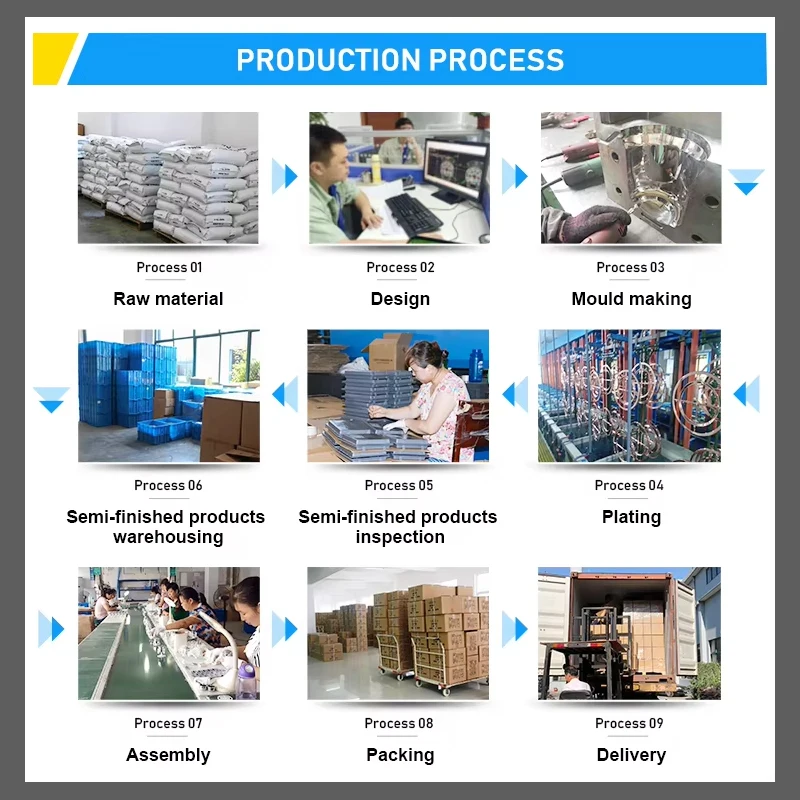 PRODUCTION PROCESS

Process 01
Raw material

Process 02
Design

Process 03
Mould making

Process 06
Semi-finished products warehousing

Process 05
Semi-finished products inspection

Process 04
Plating

Process 07
Assembly

Process 08
Packing

Process 09
Delivery